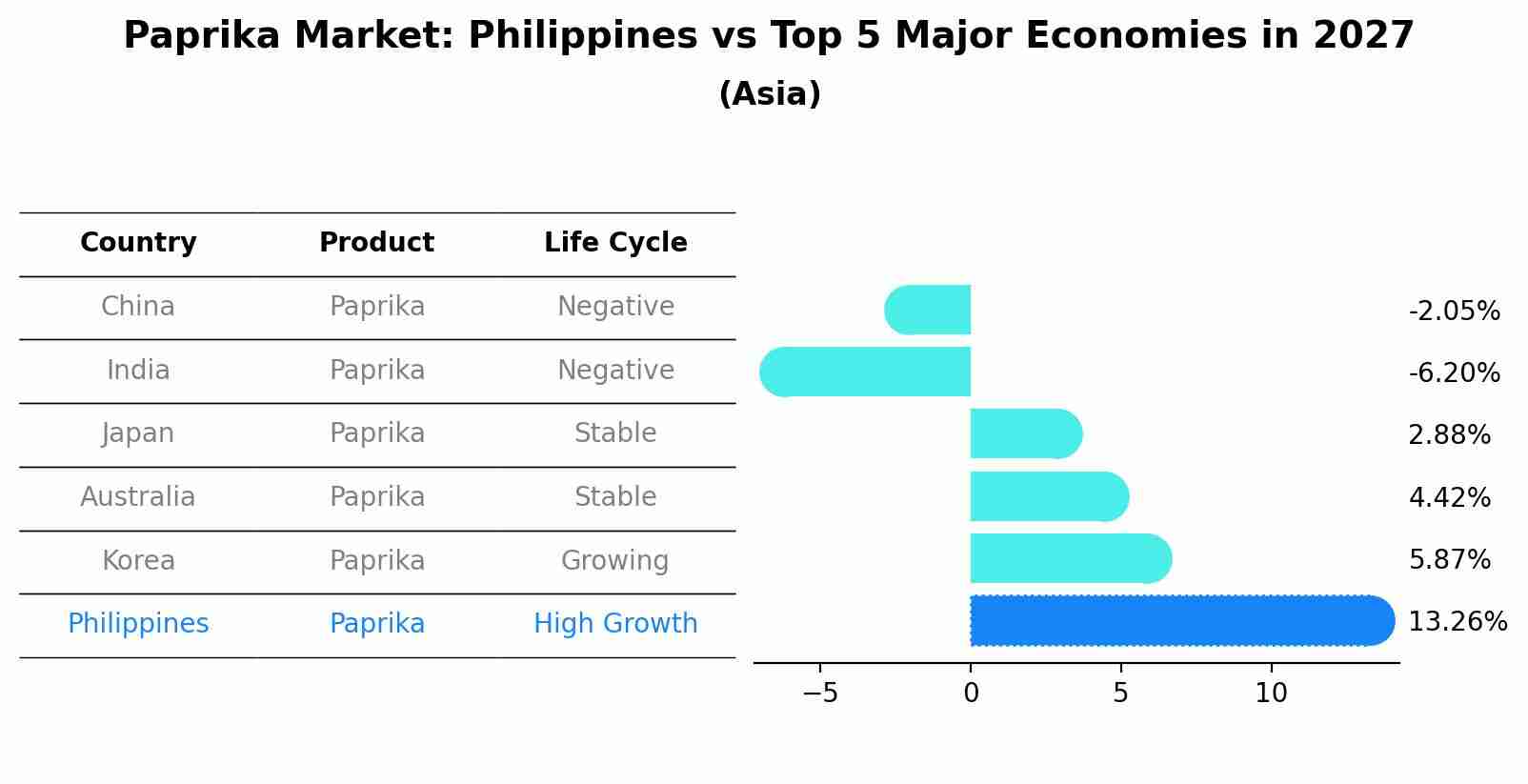 Paprika Market: Philippines vs Top 5 Major Economies in 2027
(Asia)

| Country | Product | Life Cycle |
|---|---|---|
| China | Paprika | Negative |
| India | Paprika | Negative |
| Japan | Paprika | Stable |
| Australia | Paprika | Stable |
| Korea | Paprika | Growing |
| Philippines | Paprika | High Growth |

-2.05%
-6.20%
2.88%
4.42%
5.87%
13.26%

−5
0
5
10